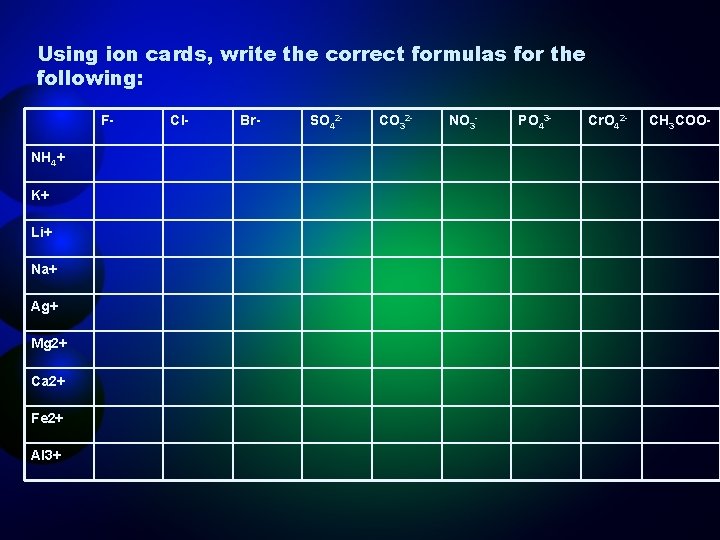 Using ion cards, write the correct formulas for the following:

| | F- | Cl- | Br- | $SO_4^{2-}$ | $CO_3^{2-}$ | $NO_3^-$ | $PO_4^{3-}$ | $CrO_4^{2-}$ | $CH_3COO$- |
|---|---|---|---|---|---|---|---|---|---|
| $NH_4$+ | | | | | | | | | |
| K+ | | | | | | | | | |
| Li+ | | | | | | | | | |
| Na+ | | | | | | | | | |
| Ag+ | | | | | | | | | |
| Mg2+ | | | | | | | | | |
| Ca2+ | | | | | | | | | |
| Fe2+ | | | | | | | | | |
| Al3+ | | | | | | | | | |